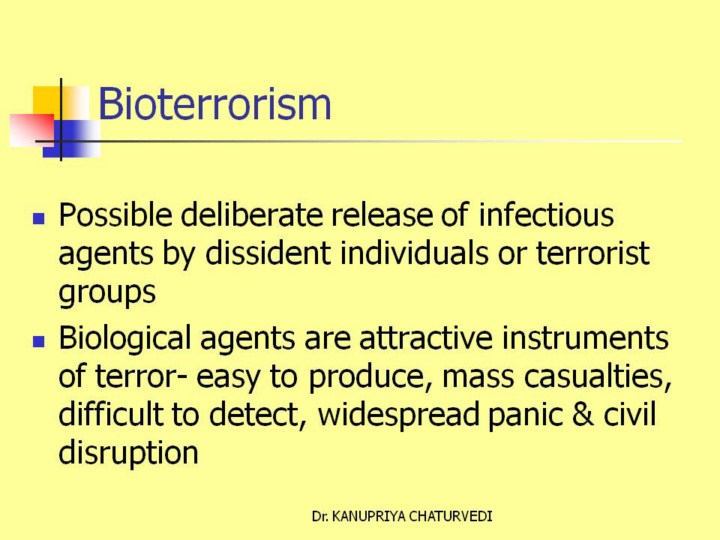 Bioterrorism

- Possible deliberate release of infectious agents by dissident individuals or terrorist groups
- Biological agents are attractive instruments of terror- easy to produce, mass casualties, difficult to detect, widespread panic & civil disruption

Dr. KANUPRIYA CHATURVEDI